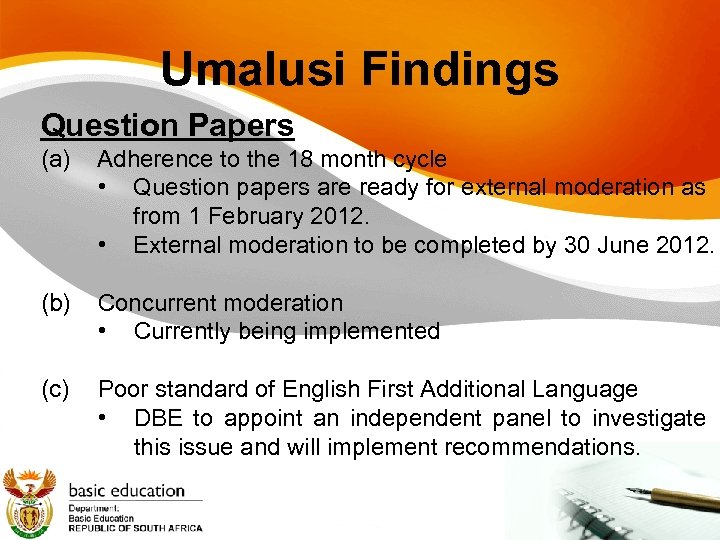 Umalusi Findings

Question Papers

(a) Adherence to the 18 month cycle
• Question papers are ready for external moderation as from 1 February 2012.
• External moderation to be completed by 30 June 2012.

(b) Concurrent moderation
• Currently being implemented

(c) Poor standard of English First Additional Language
• DBE to appoint an independent panel to investigate this issue and will implement recommendations.

basic education
Department:
Basic Education
REPUBLIC OF SOUTH AFRICA